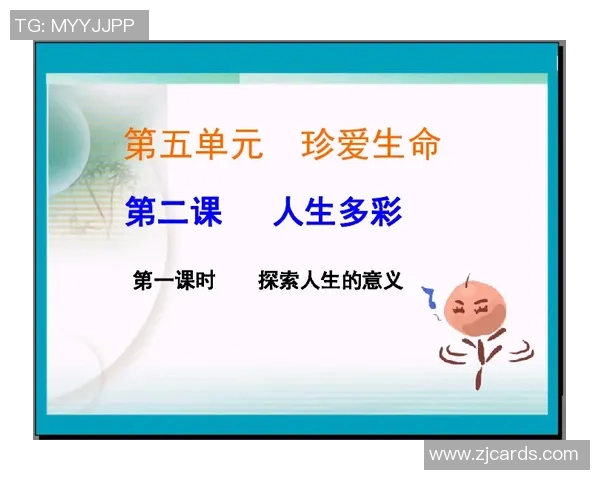 TG: MYYJJPP

第五单元　珍爱生命

第二课　人生多彩

第一课时　探索人生的意义

www.zjcards.com